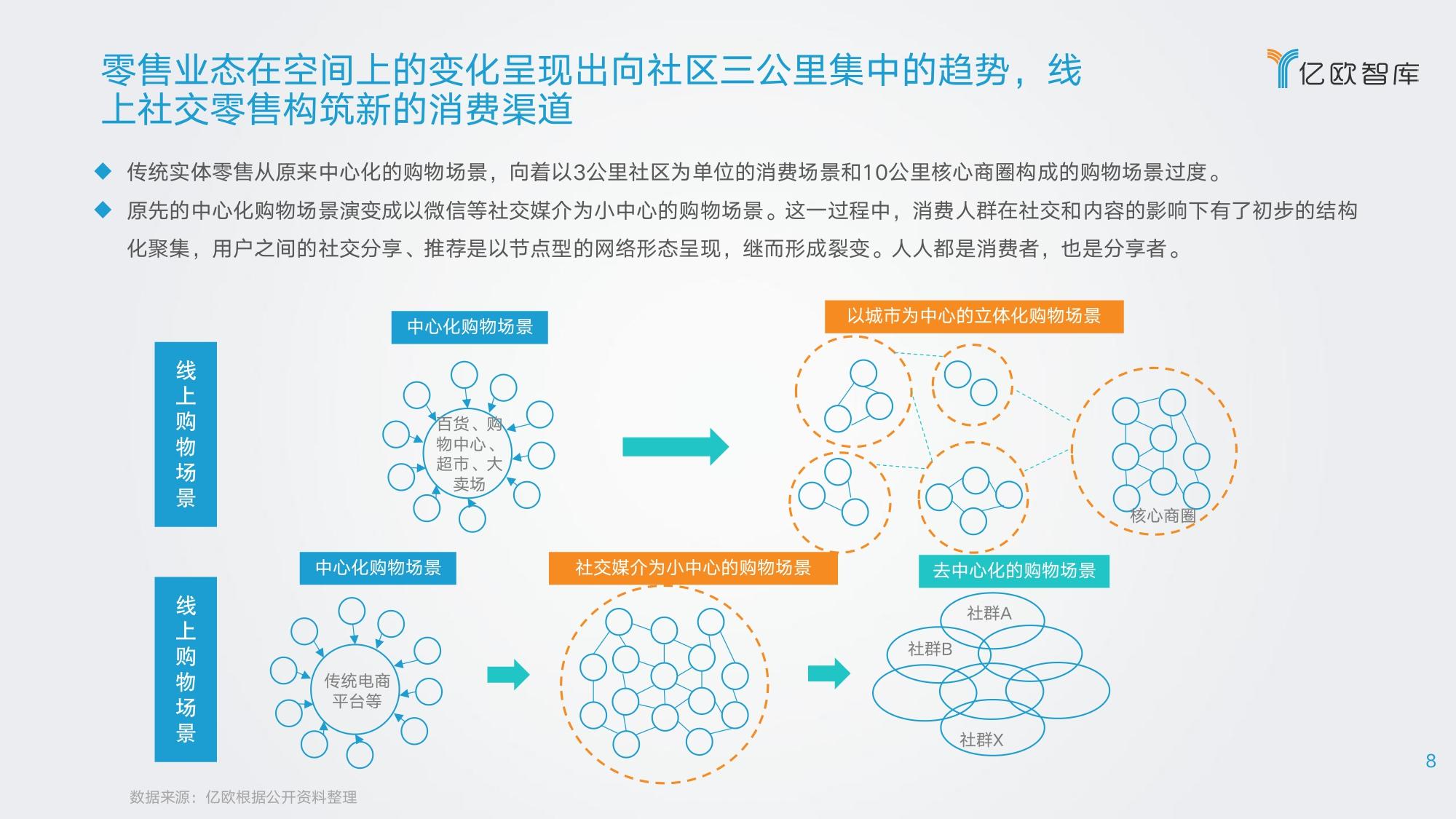 零售业态在空间上的变化呈现出向社区三公里集中的趋势，线上社交零售构筑新的消费渠道

亿欧智库

◆ 传统实体零售从原来中心化的购物场景，向着以3公里社区为单位的消费场景和10公里核心商圈构成的购物场景过度。

◆ 原先的中心化购物场景演变成以微信等社交媒介为小中心的购物场景。这一过程中，消费人群在社交和内容的影响下有了初步的结构化聚集，用户之间的社交分享、推荐是以节点型的网络形态呈现，继而形成裂变。人人都是消费者，也是分享者。

线上购物场景

中心化购物场景

百货、购物中心、超市、大卖场

以城市为中心的立体化购物场景

核心商圈

线上购物场景

中心化购物场景

传统电商平台等

社交媒介为小中心的购物场景

去中心化的购物场景

社群A

社群B

社群X

8

数据来源：亿欧根据公开资料整理